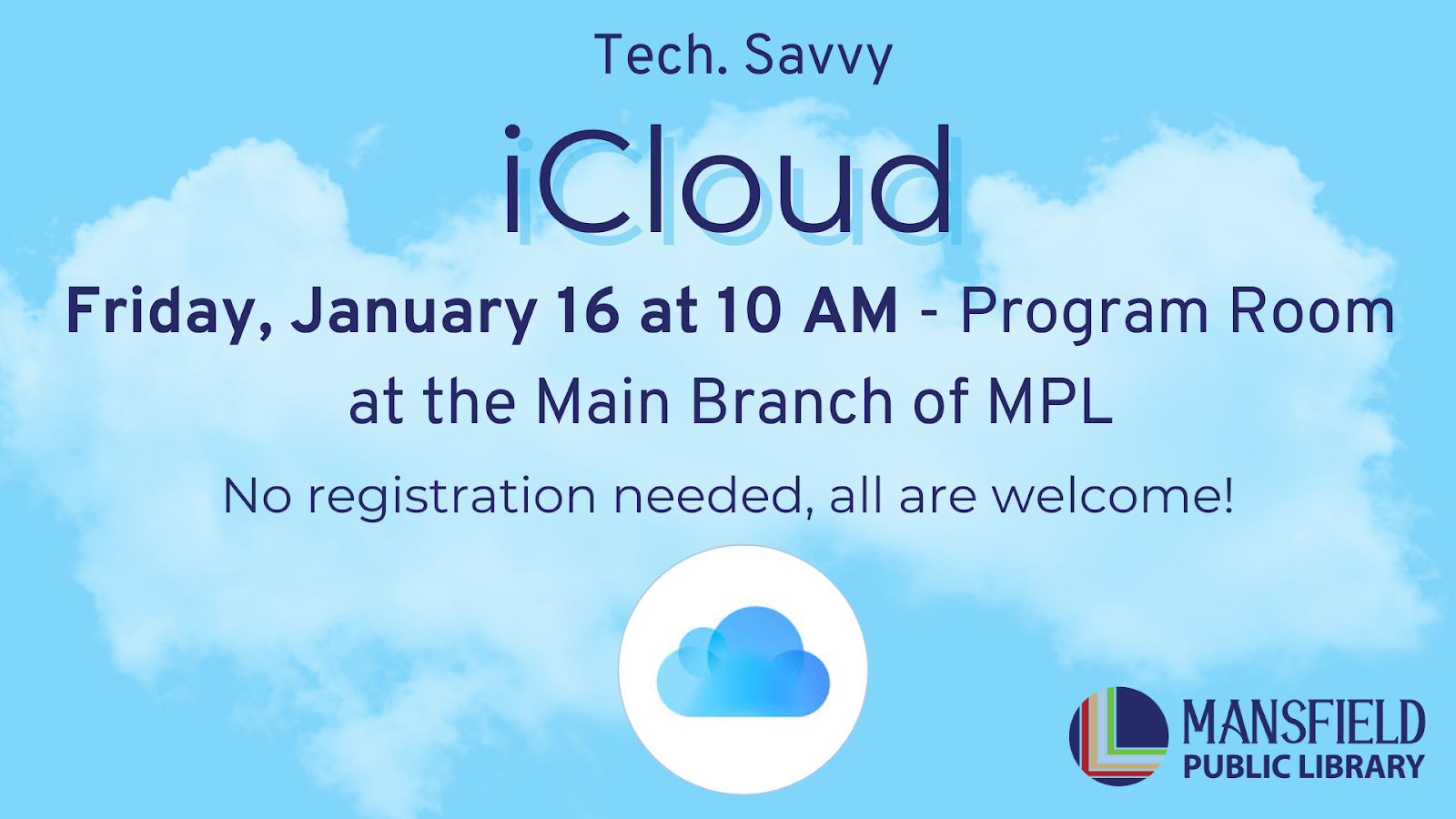 Tech. Savvy

iCloud

Friday, January 16 at 10 AM - Program Room at the Main Branch of MPL

No registration needed, all are welcome!

MANSFIELD
PUBLIC LIBRARY